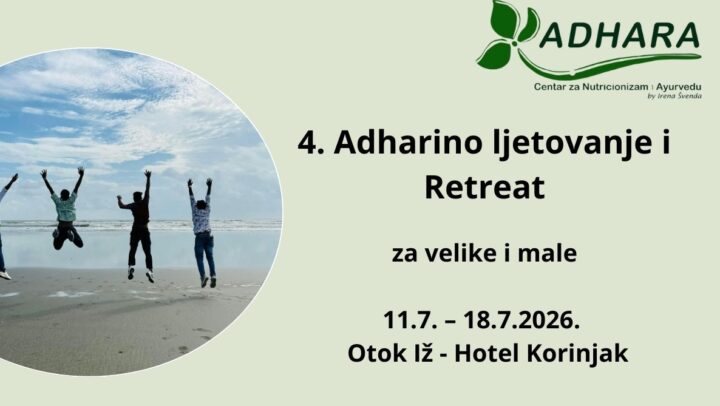 ADHARA
Centar za Nutricionizam i Ayurvedu
by Irena Švenda

4. Adharino ljetovanje i Retreat

za velike i male

11.7. – 18.7.2026.
Otok Iž - Hotel Korinjak